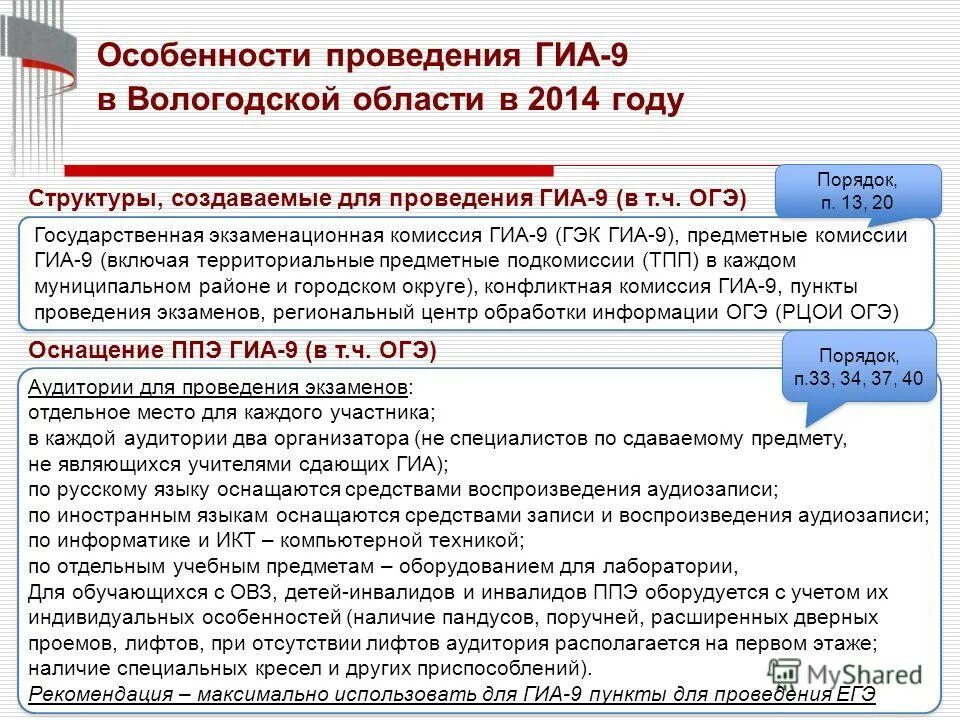 Особенности проведения ГИА-9 в Вологодской области в 2014 году

Структуры, создаваемые для проведения ГИА-9 (в т.ч. ОГЭ)

Порядок, п. 13, 20

Государственная экзаменационная комиссия ГИА-9 (ГЭК ГИА-9), предметные комиссии ГИА-9 (включая территориальные предметные подкомиссии (ТПП) в каждом муниципальном районе и городском округе), конфликтная комиссия ГИА-9, пункты проведения экзаменов, региональный центр обработки информации ОГЭ (РЦОИ ОГЭ)

Оснащение ППЭ ГИА-9 (в т.ч. ОГЭ)

Порядок, п.33, 34, 37, 40

Аудитории для проведения экзаменов:
отдельное место для каждого участника;
в каждой аудитории два организатора (не специалистов по сдаваемому предмету, не являющихся учителями сдающих ГИА);
по русскому языку оснащаются средствами воспроизведения аудиозаписи;
по иностранным языкам оснащаются средствами записи и воспроизведения аудиозаписи;
по информатике и ИКТ – компьютерной техникой;
по отдельным учебным предметам – оборудованием для лаборатории,
Для обучающихся с ОВЗ, детей-инвалидов и инвалидов ППЭ оборудуется с учетом их индивидуальных особенностей (наличие пандусов, поручней, расширенных дверных проемов, лифтов, при отсутствии лифтов аудитория располагается на первом этаже; наличие специальных кресел и других приспособлений).
Рекомендация – максимально использовать для ГИА-9 пункты для проведения ЕГЭ

MyShared